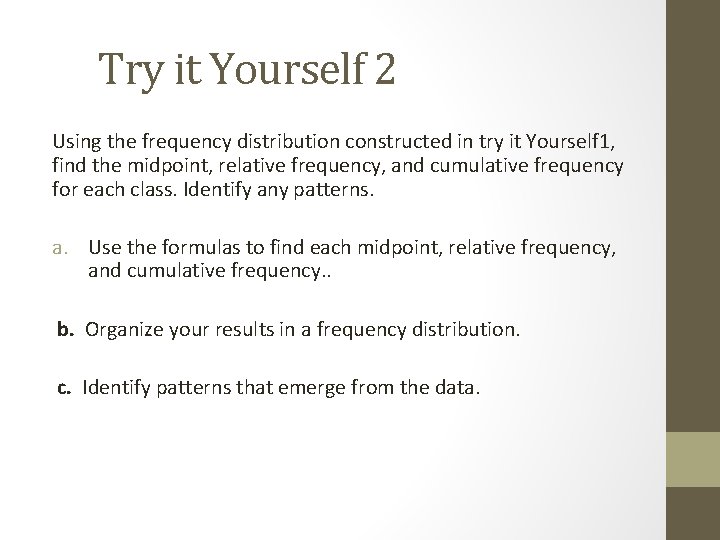 Try it Yourself 2

Using the frequency distribution constructed in try it Yourself1, find the midpoint, relative frequency, and cumulative frequency for each class. Identify any patterns.

a. Use the formulas to find each midpoint, relative frequency, and cumulative frequency..

b. Organize your results in a frequency distribution.

c. Identify patterns that emerge from the data.